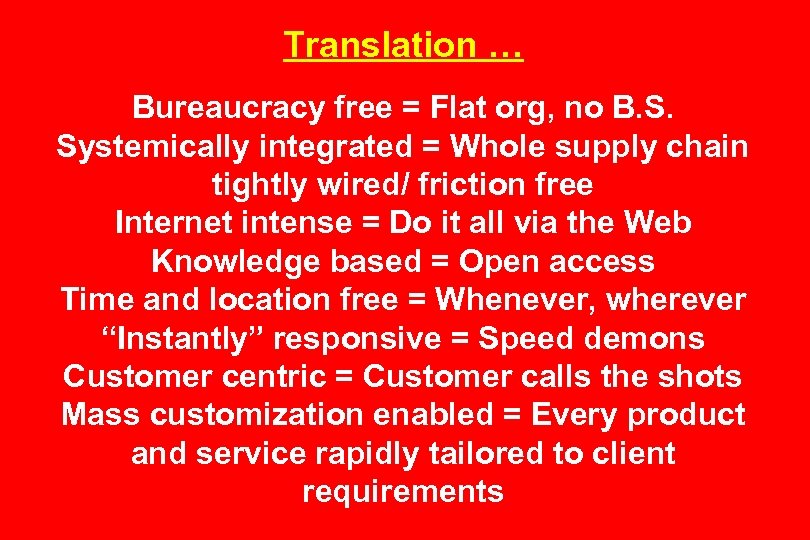 Translation …

Bureaucracy free = Flat org, no B.S.
Systemically integrated = Whole supply chain tightly wired/ friction free
Internet intense = Do it all via the Web
Knowledge based = Open access
Time and location free = Whenever, wherever
“Instantly” responsive = Speed demons
Customer centric = Customer calls the shots
Mass customization enabled = Every product and service rapidly tailored to client requirements